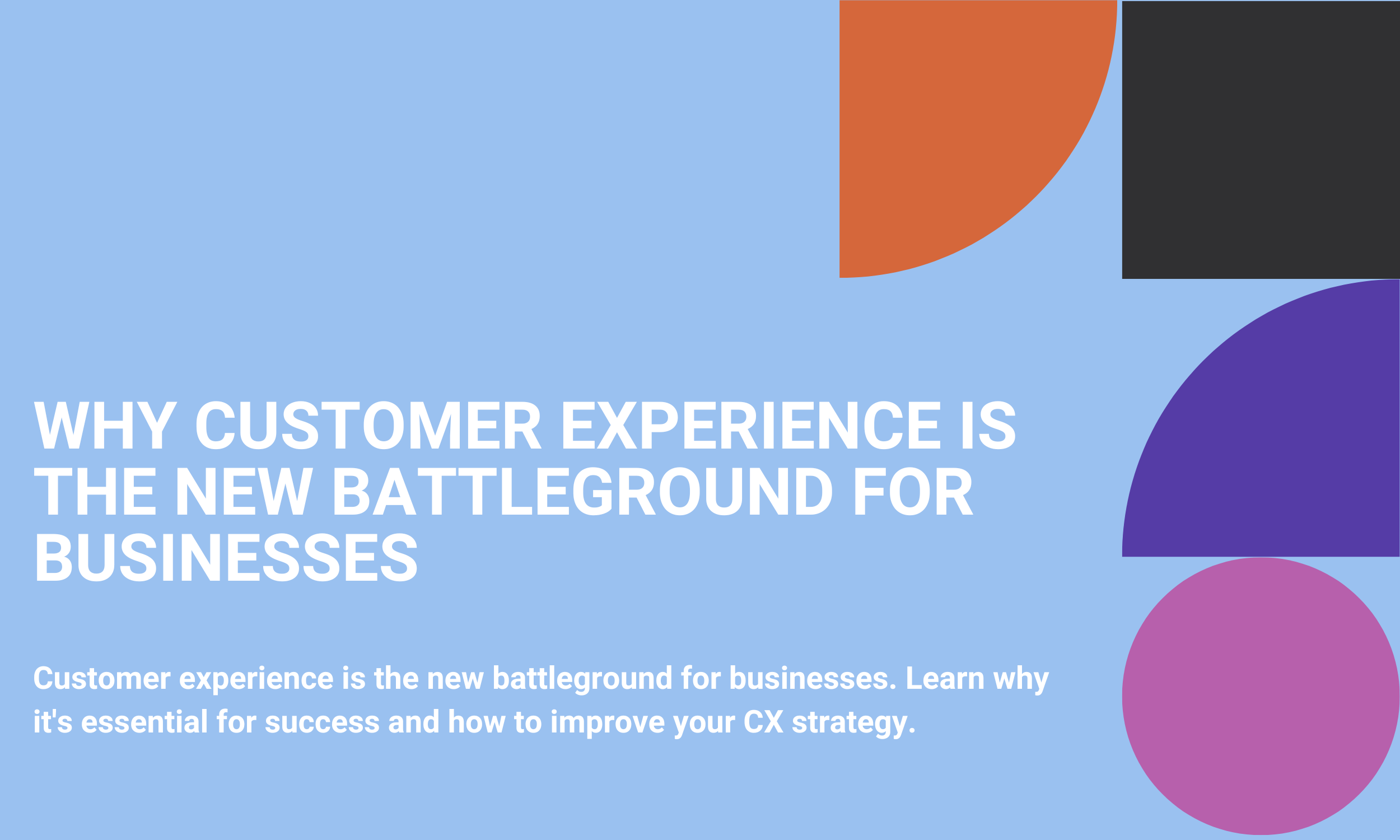 WHY CUSTOMER EXPERIENCE IS THE NEW BATTLEGROUND FOR BUSINESSES

Customer experience is the new battleground for businesses. Learn why it's essential for success and how to improve your CX strategy.